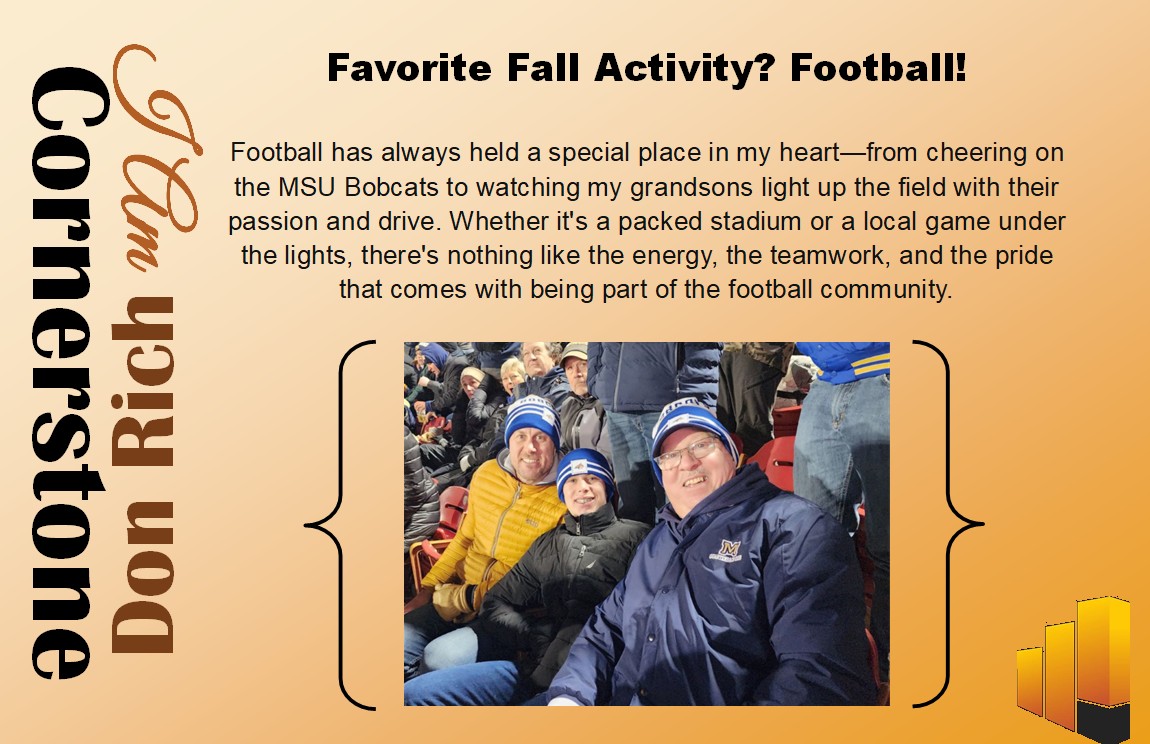 I Am Cornerstone
Don Rich

Favorite Fall Activity? Football!

Football has always held a special place in my heart—from cheering on the MSU Bobcats to watching my grandsons light up the field with their passion and drive. Whether it's a packed stadium or a local game under the lights, there's nothing like the energy, the teamwork, and the pride that comes with being part of the football community.